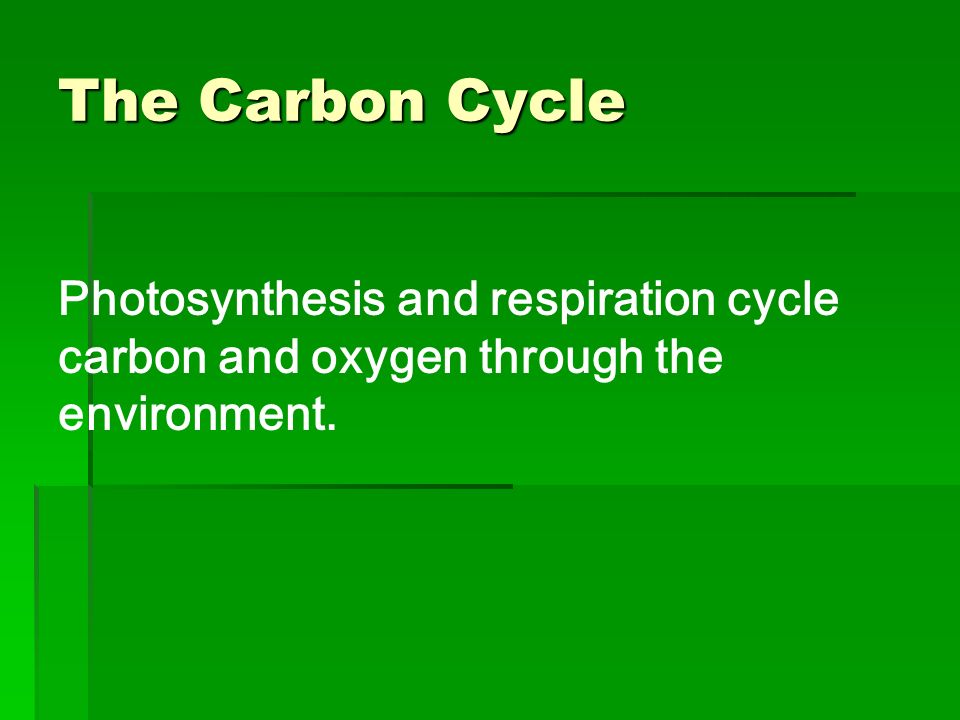 The Carbon Cycle

Photosynthesis and respiration cycle carbon and oxygen through the environment.